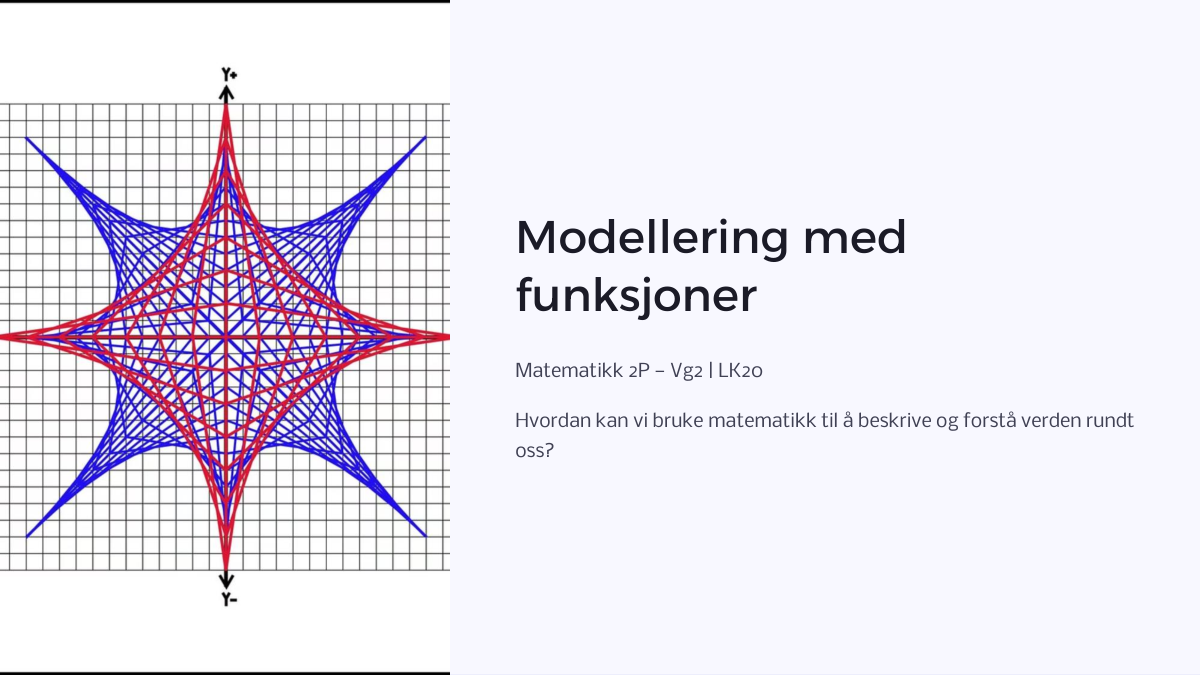 Y+

Y-

Modellering med funksjoner

Matematikk 2P – Vg2 | LK20

Hvordan kan vi bruke matematikk til å beskrive og forstå verden rundt oss?